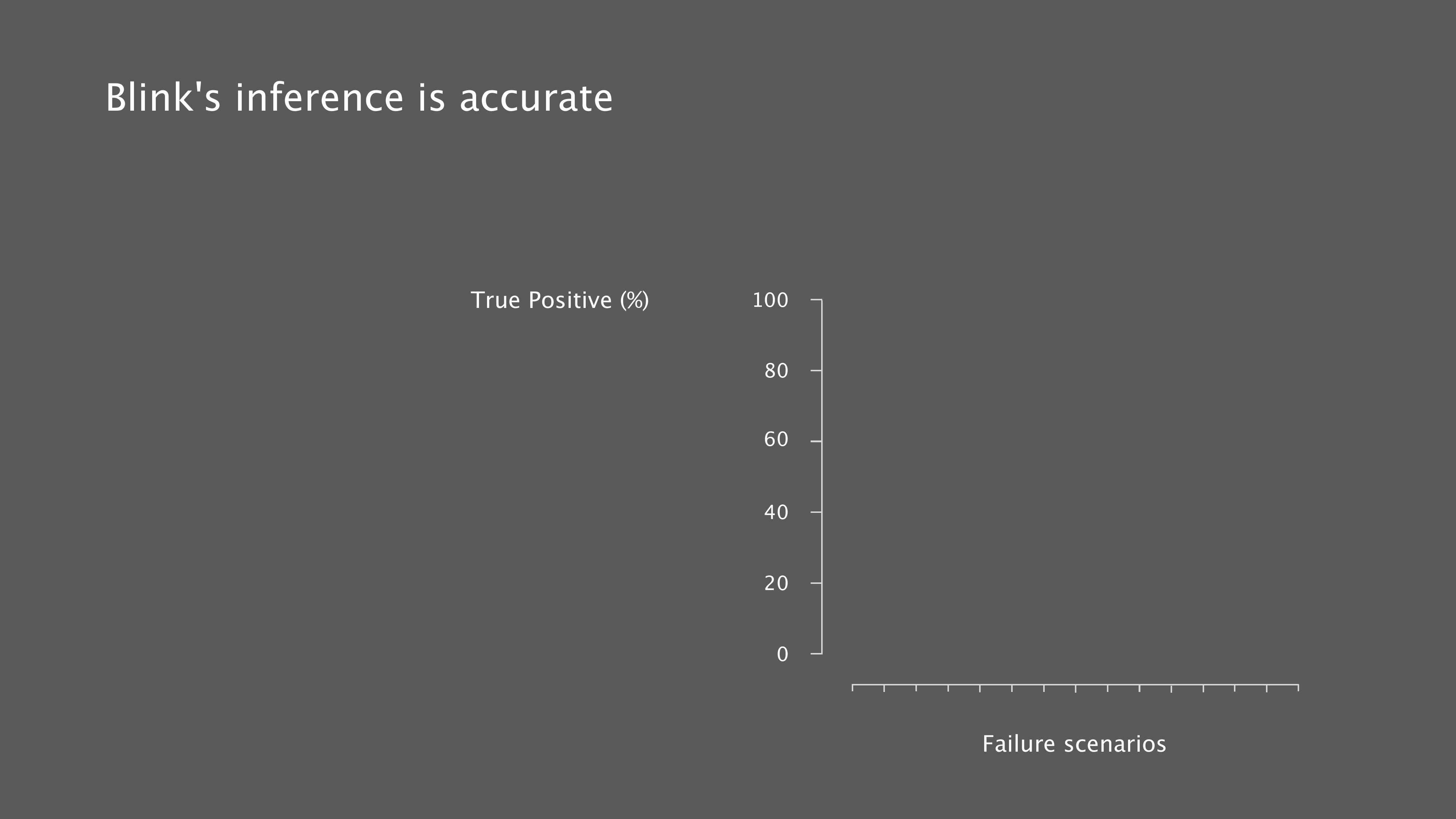 Blink's inference is accurate

True Positive (%)

100
80
60
40
20
0

Failure scenarios